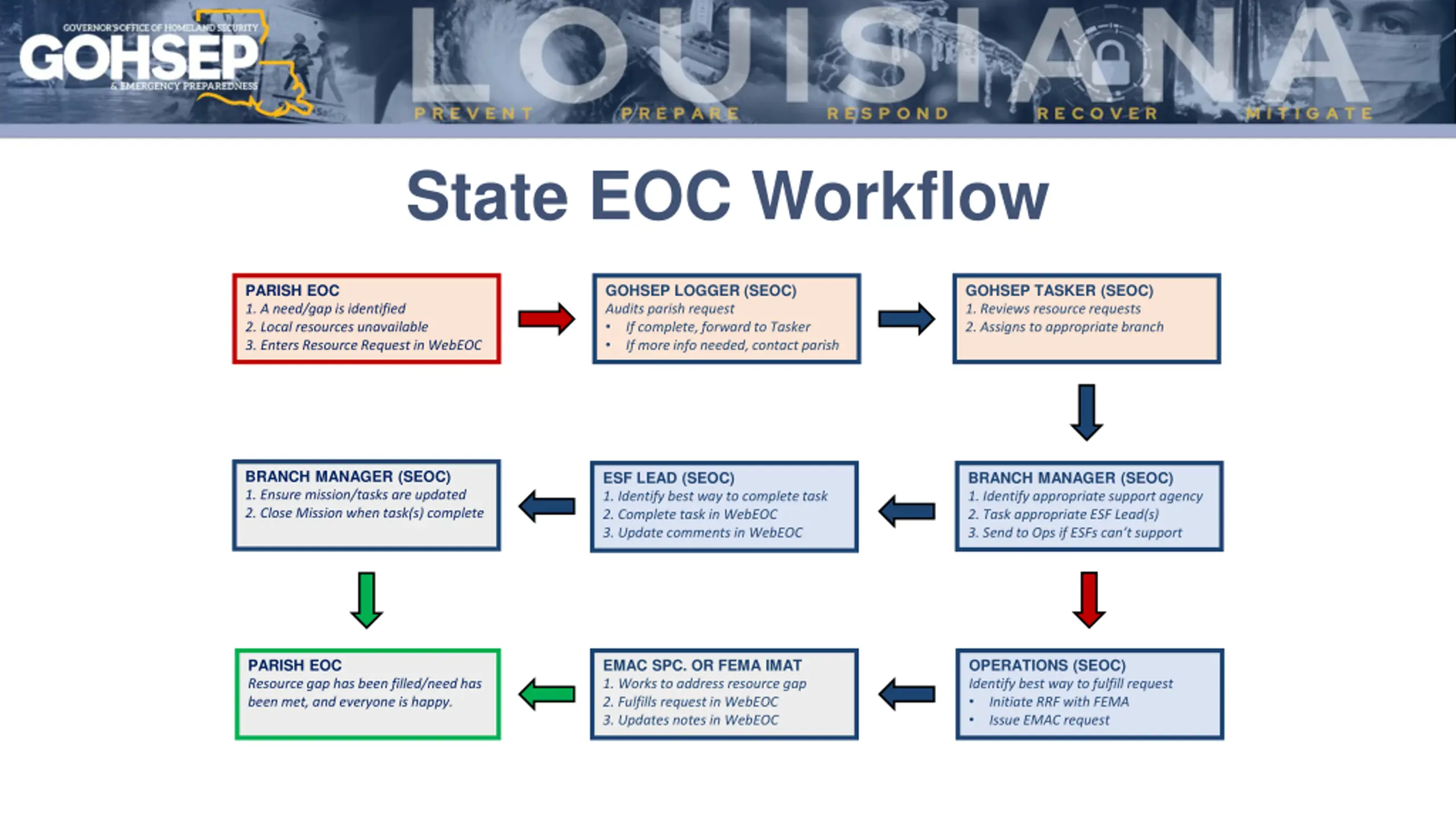 GOVERNOR'S OFFICE OF HOMELAND SECURITY
GOHSEP
& EMERGENCY PREPAREDNESS

LOUISIANA
PREVENT PREPARE RESPOND RECOVER MITIGATE

State EOC Workflow

PARISH EOC
1. A need/gap is identified
2. Local resources unavailable
3. Enters Resource Request in WebEOC

GOHSEP LOGGER (SEOC)
Audits parish request
• If complete, forward to Tasker
• If more info needed, contact parish

GOHSEP TASKER (SEOC)
1. Reviews resource requests
2. Assigns to appropriate branch

BRANCH MANAGER (SEOC)
1. Identify appropriate support agency
2. Task appropriate ESF Lead(s)
3. Send to Ops if ESFs can't support

ESF LEAD (SEOC)
1. Identify best way to complete task
2. Complete task in WebEOC
3. Update comments in WebEOC

BRANCH MANAGER (SEOC)
1. Ensure mission/tasks are updated
2. Close Mission when task(s) complete

OPERATIONS (SEOC)
Identify best way to fulfill request
• Initiate RRF with FEMA
• Issue EMAC request

EMAC SPC. OR FEMA IMAT
1. Works to address resource gap
2. Fulfills request in WebEOC
3. Updates notes in WebEOC

PARISH EOC
Resource gap has been filled/need has been met, and everyone is happy.